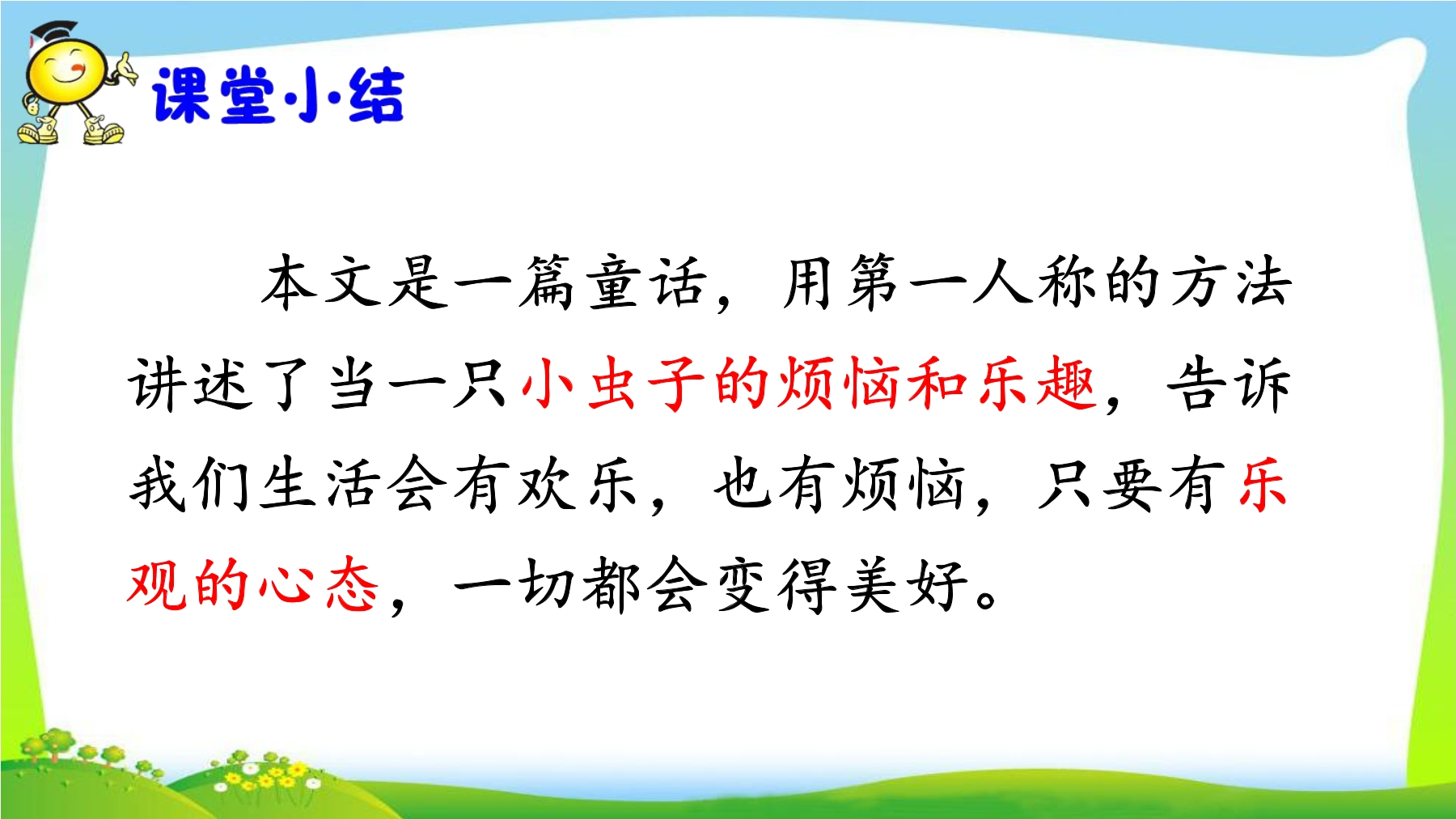 课堂小结

本文是一篇童话，用第一人称的方法讲述了当一只小虫子的烦恼和乐趣，告诉我们生活会有欢乐，也有烦恼，只要有乐观的心态，一切都会变得美好。